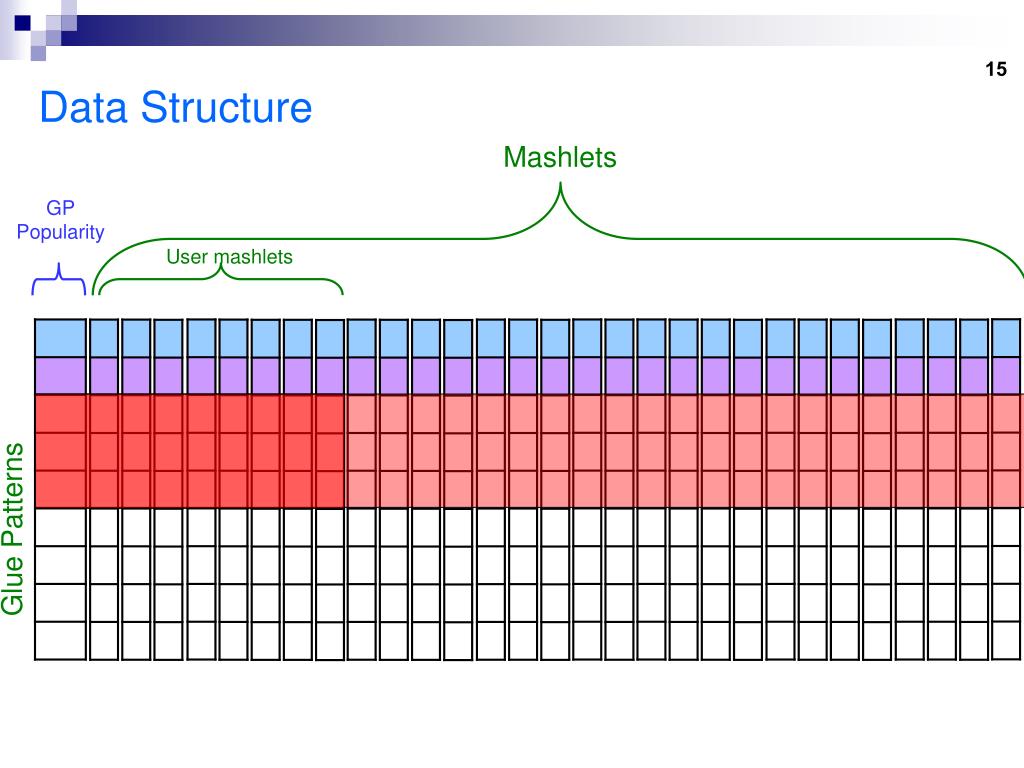 15

Data Structure

Mashlets

GP Popularity

User mashlets

Glue Patterns